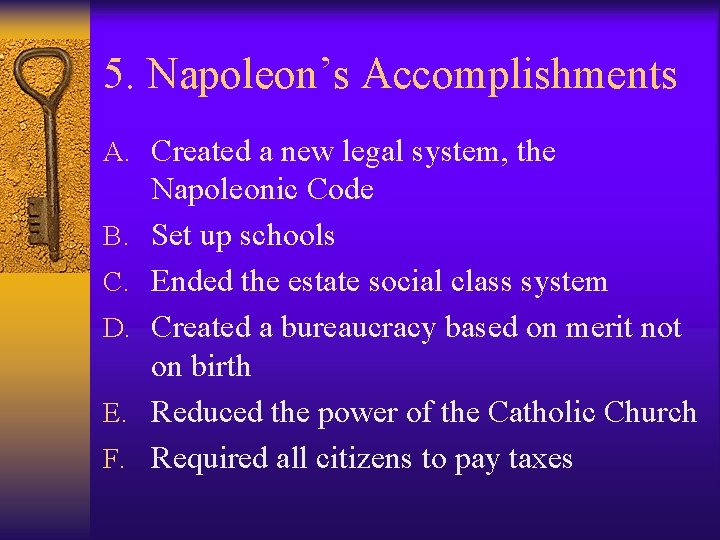 5. Napoleon's Accomplishments

A. Created a new legal system, the Napoleonic Code
B. Set up schools
C. Ended the estate social class system
D. Created a bureaucracy based on merit not on birth
E. Reduced the power of the Catholic Church
F. Required all citizens to pay taxes